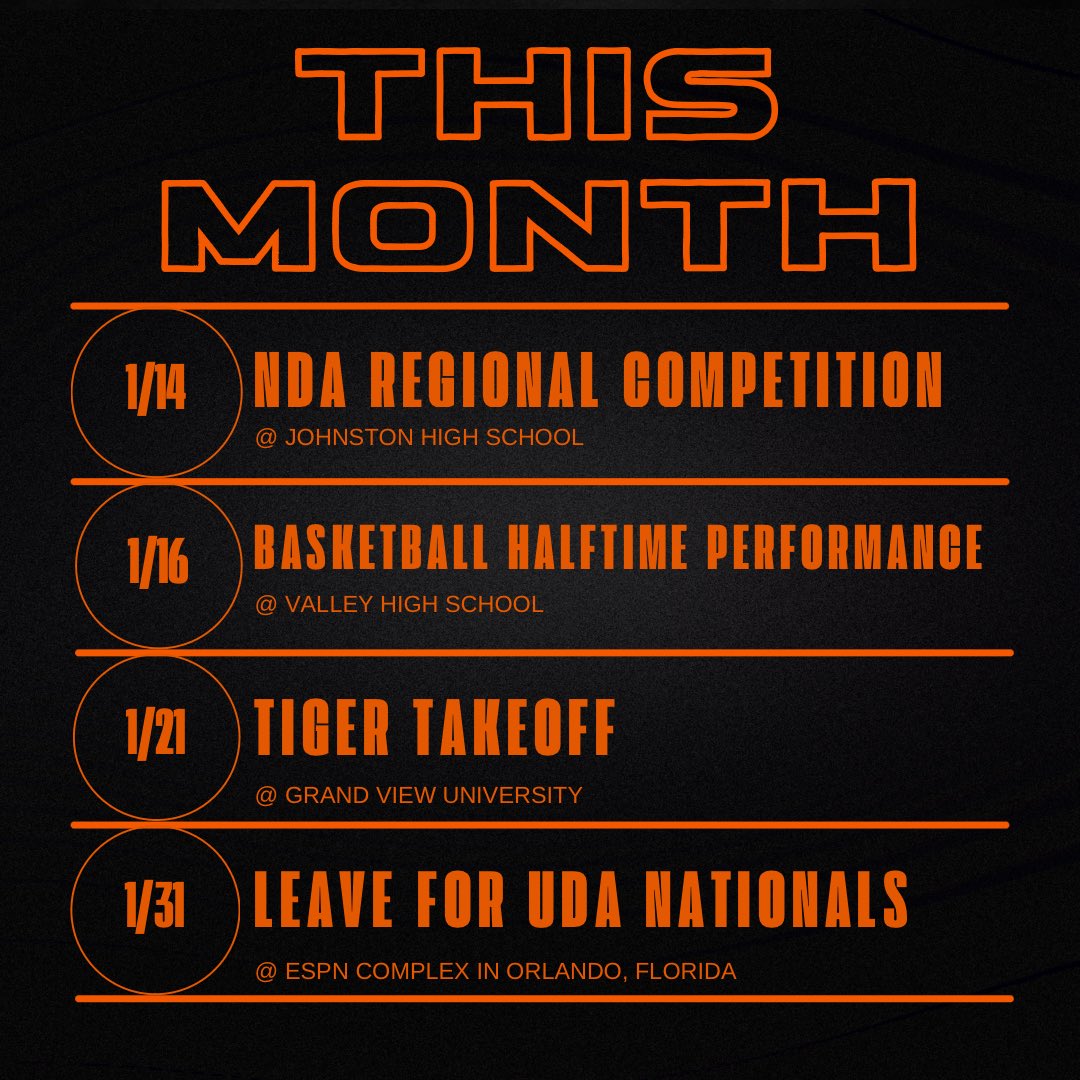 THIS MONTH

1/14
NDA REGIONAL COMPETITION
@ JOHNSTON HIGH SCHOOL

1/16
BASKETBALL HALFTIME PERFORMANCE
@ VALLEY HIGH SCHOOL

1/21
TIGER TAKEOFF
@ GRAND VIEW UNIVERSITY

1/31
LEAVE FOR UDA NATIONALS
@ ESPN COMPLEX IN ORLANDO, FLORIDA